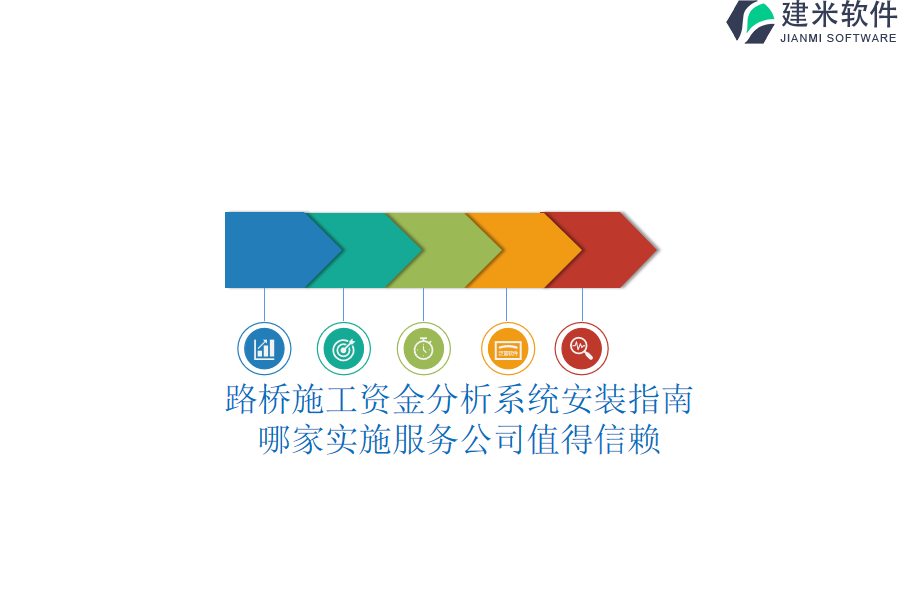 建米软件
JIANMI SOFTWARE

路桥施工资金分析系统安装指南
哪家实施服务公司值得信赖